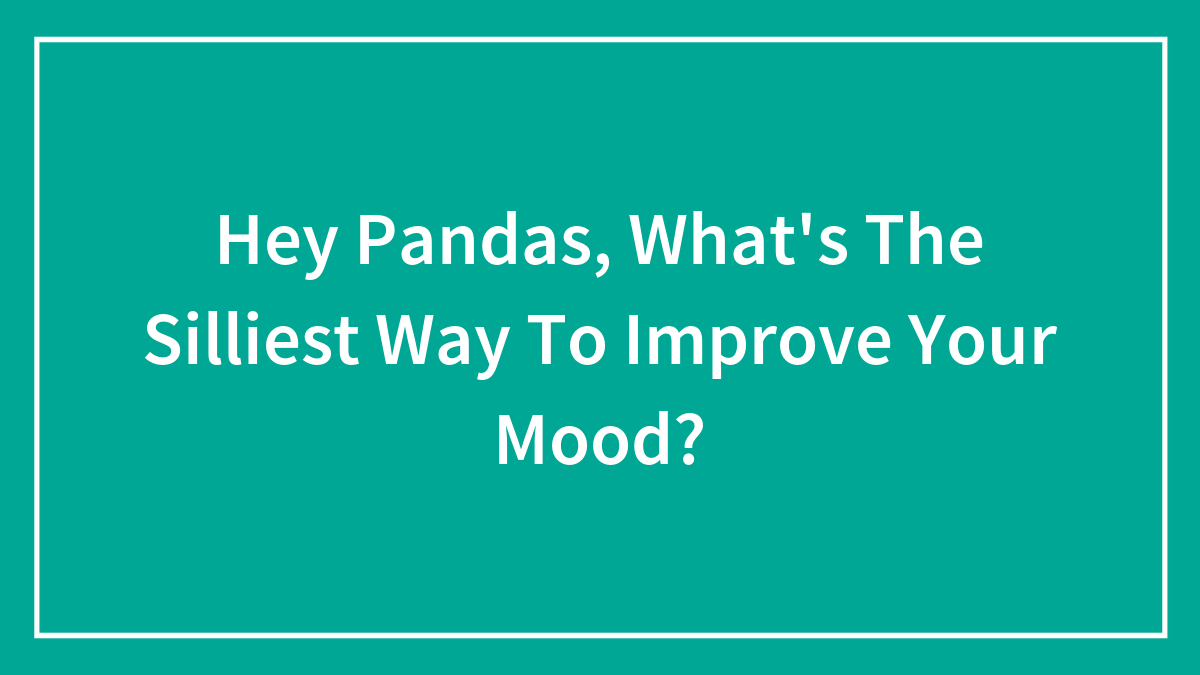 Hey Pandas, What's The Silliest Way To Improve Your Mood?